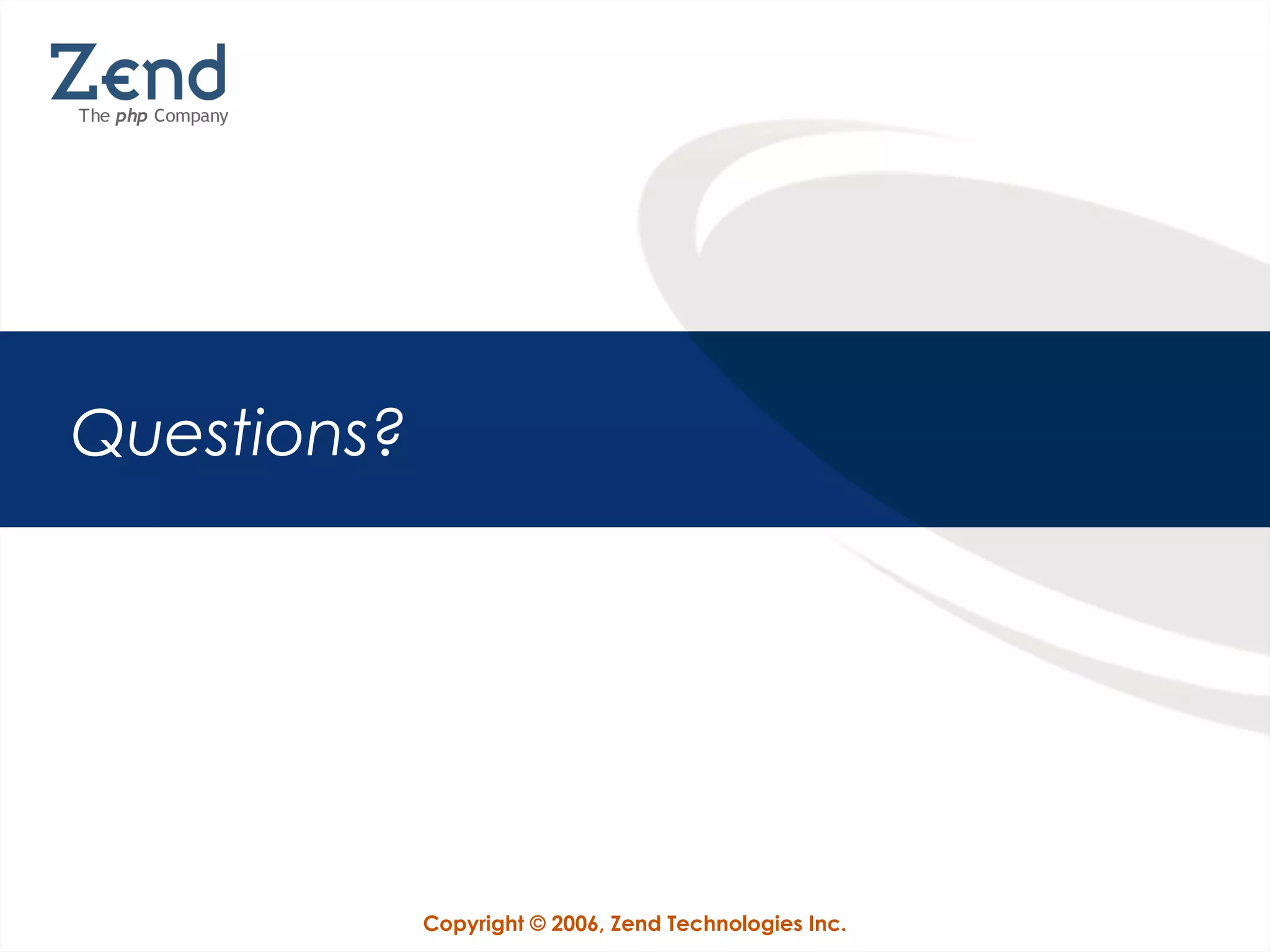 Zend
The php Company

Questions?

Copyright © 2006, Zend Technologies Inc.